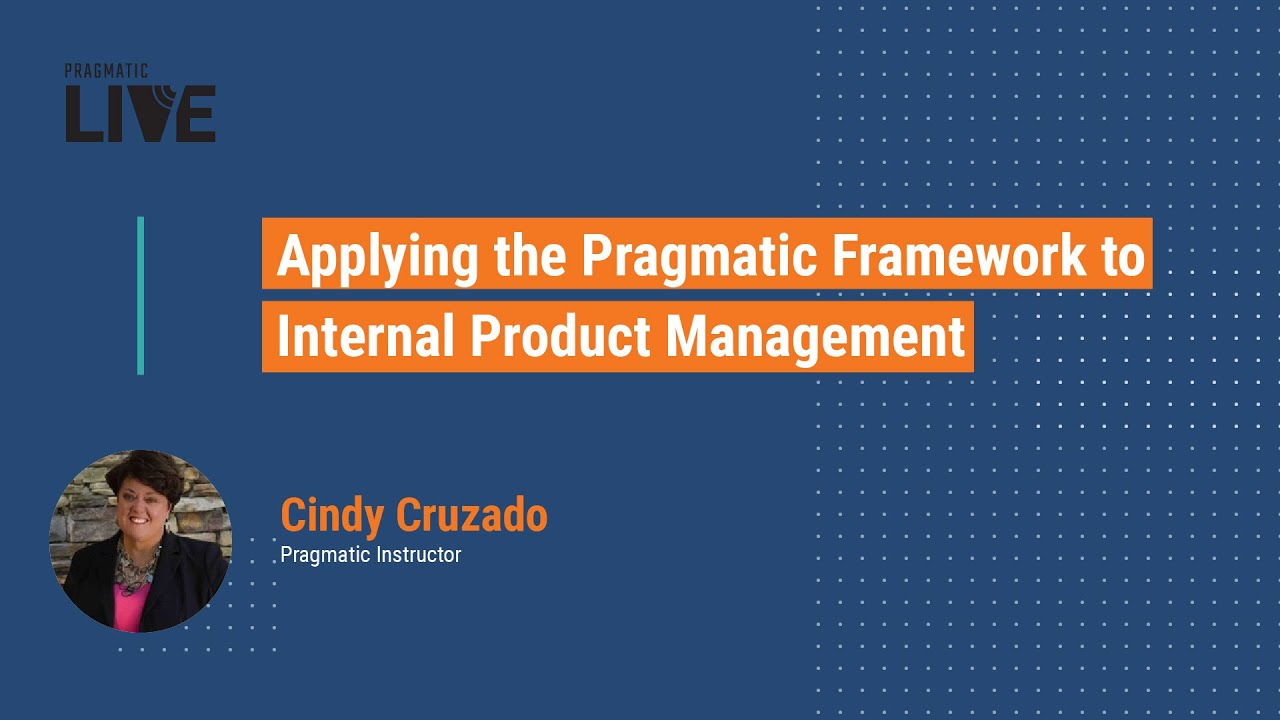 PRAGMATIC
LIVE

Applying the Pragmatic Framework to Internal Product Management

Cindy Cruzado
Pragmatic Instructor